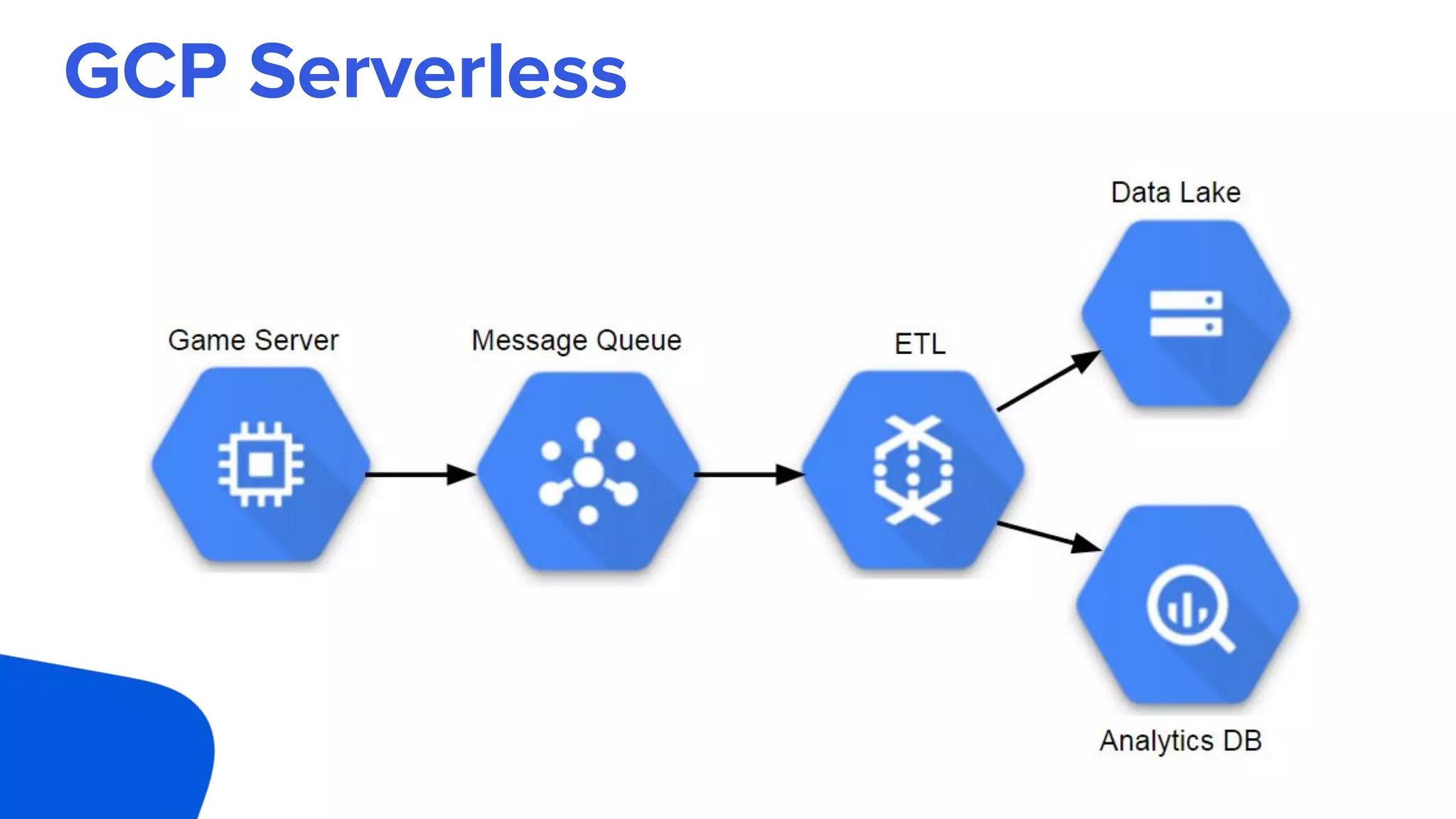 GCP Serverless

Game Server

Message Queue

ETL

Data Lake

Analytics DB